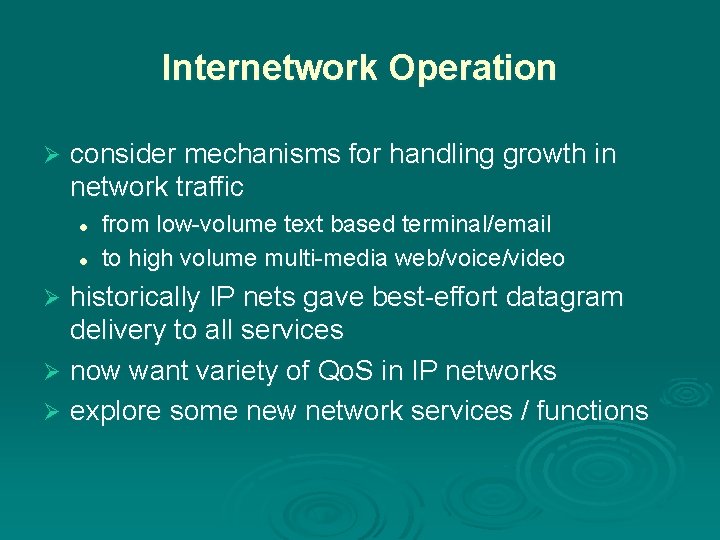 Internetwork Operation

➢ consider mechanisms for handling growth in network traffic
• from low-volume text based terminal/email
• to high volume multi-media web/voice/video
➢ historically IP nets gave best-effort datagram delivery to all services
➢ now want variety of QoS in IP networks
➢ explore some new network services / functions